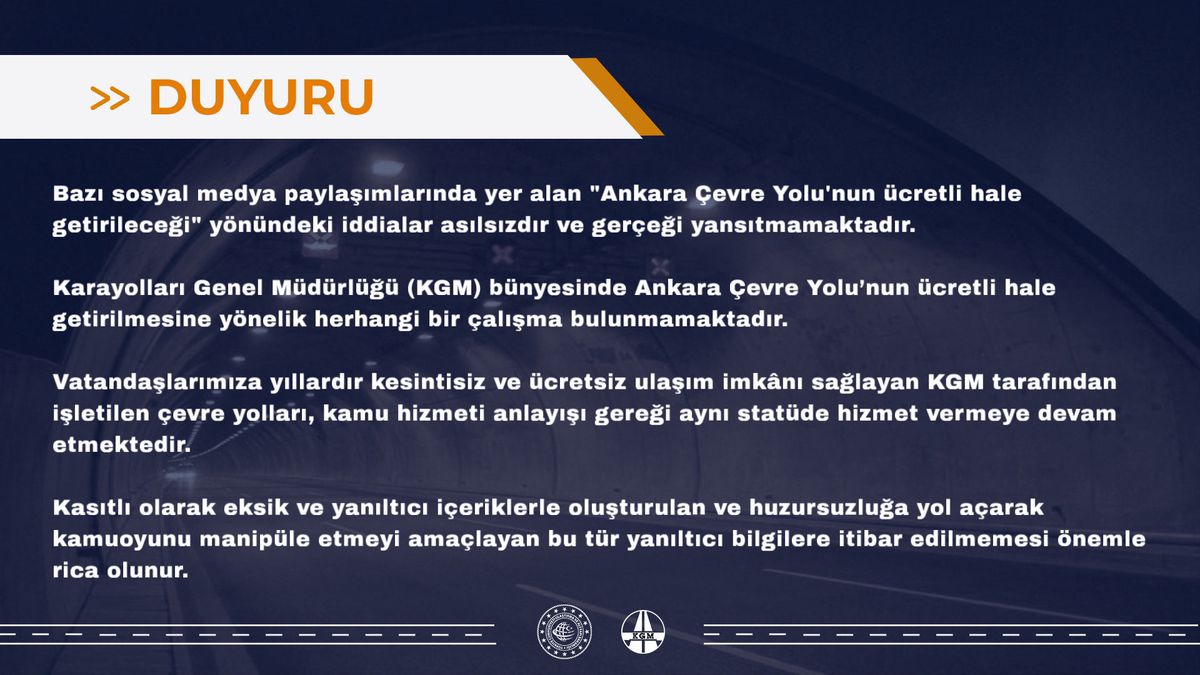 >> DUYURU

Bazı sosyal medya paylaşımlarında yer alan "Ankara Çevre Yolu'nun ücretli hale getirileceği" yönündeki iddialar asılsızdır ve gerçeği yansıtmamaktadır.

Karayolları Genel Müdürlüğü (KGM) bünyesinde Ankara Çevre Yolu'nun ücretli hale getirilmesine yönelik herhangi bir çalışma bulunmamaktadır.

Vatandaşlarımıza yıllardır kesintisiz ve ücretsiz ulaşım imkânı sağlayan KGM tarafından işletilen çevre yolları, kamu hizmeti anlayışı gereği aynı statüde hizmet vermeye devam etmektedir.

Kasıtlı olarak eksik ve yanıltıcı içeriklerle oluşturulan ve huzursuzluğa yol açarak kamuoyunu manipüle etmeyi amaçlayan bu tür yanıltıcı bilgilere itibar edilmemesi önemle rica olunur.

KGM